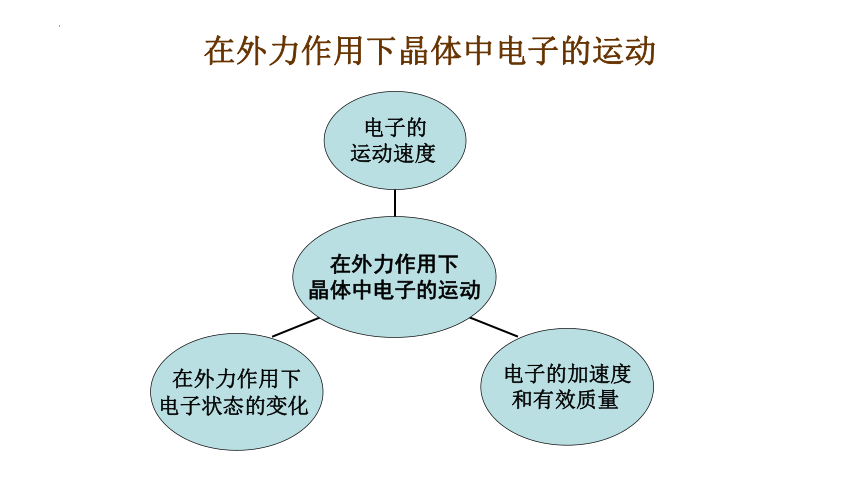 在外力作用下晶体中电子的运动

电子的运动速度

在外力作用下晶体中电子的运动

在外力作用下电子状态的变化

电子的加速度和有效质量